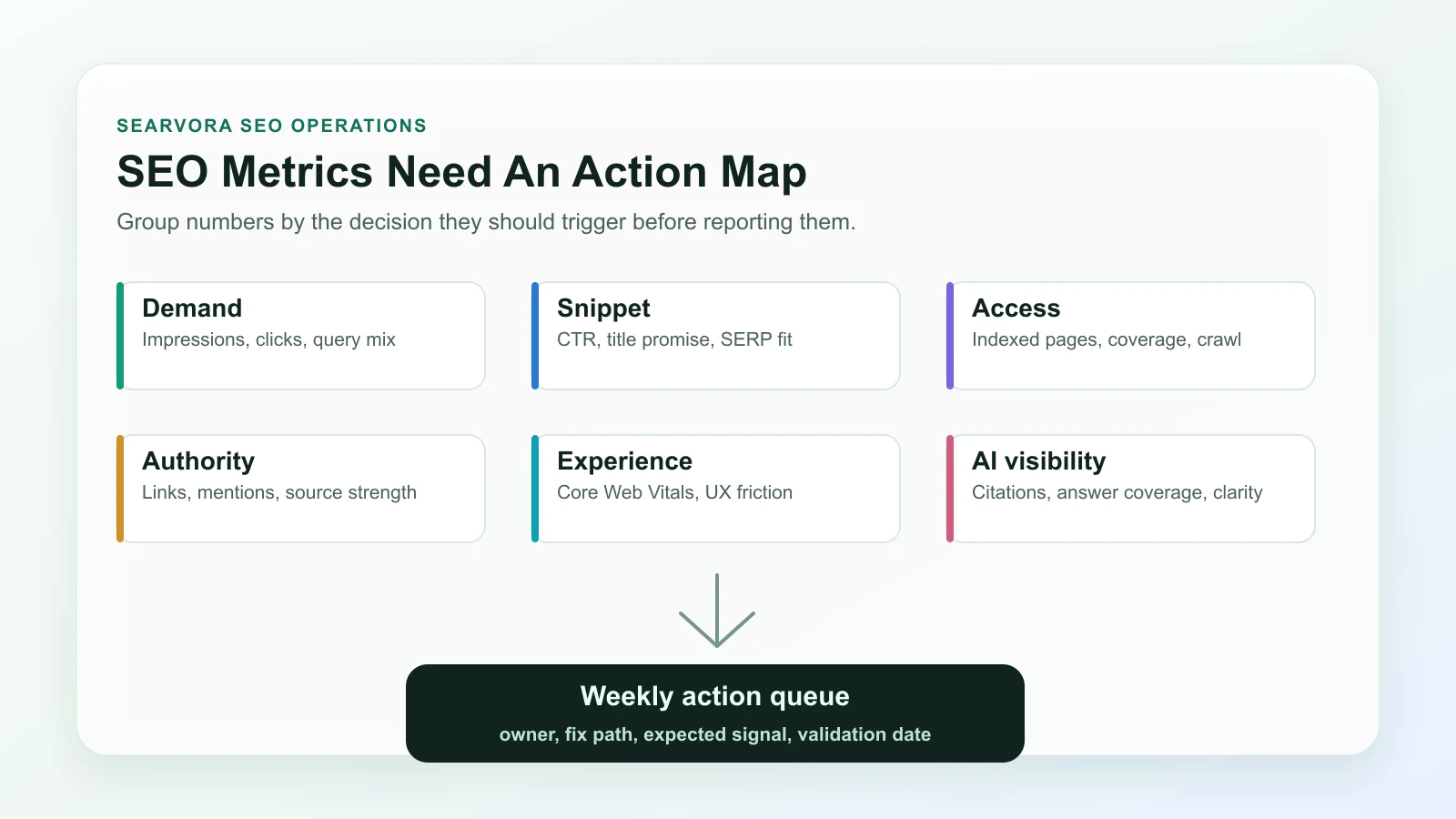 SEARVORA SEO OPERATIONS

SEO Metrics Need An Action Map

Group numbers by the decision they should trigger before reporting them.

Demand
Impressions, clicks, query mix

Snippet
CTR, title promise, SERP fit

Access
Indexed pages, coverage, crawl

Authority
Links, mentions, source strength

Experience
Core Web Vitals, UX friction

AI visibility
Citations, answer coverage, clarity

Weekly action queue
owner, fix path, expected signal, validation date